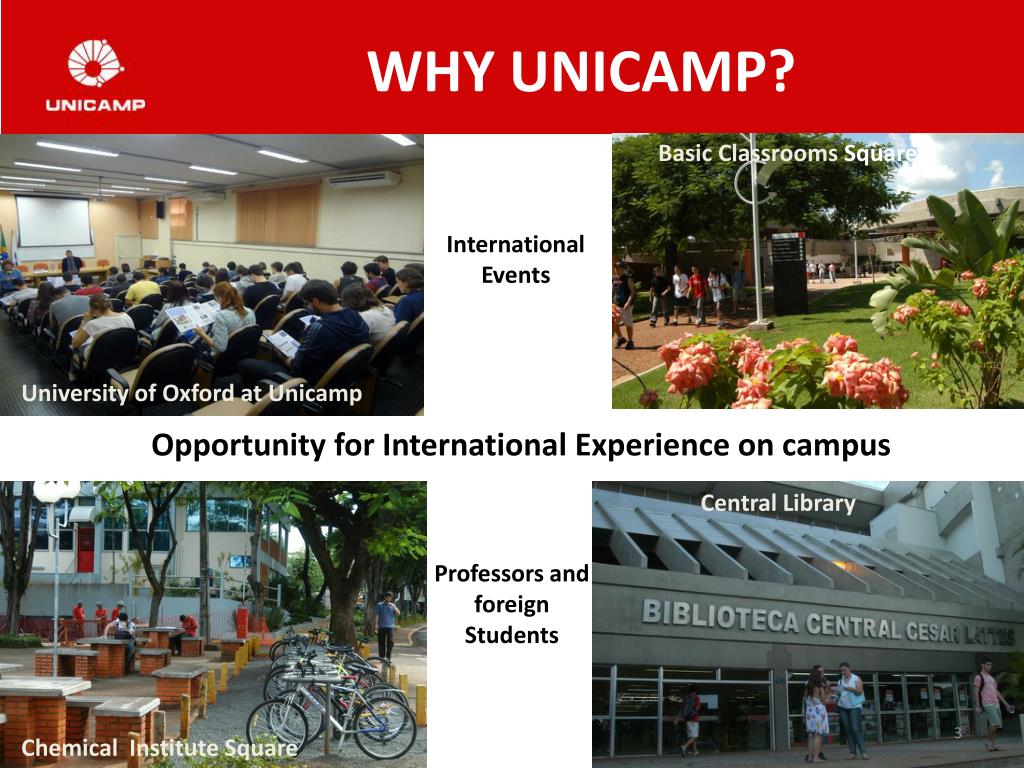 UNICAMP

WHY UNICAMP?

University of Oxford at Unicamp

International Events

Basic Classrooms Square

Opportunity for International Experience on campus

Chemical Institute Square

Professors and foreign Students

Central Library

BIBLIOTECA CENTRAL CESAR LATTES

3